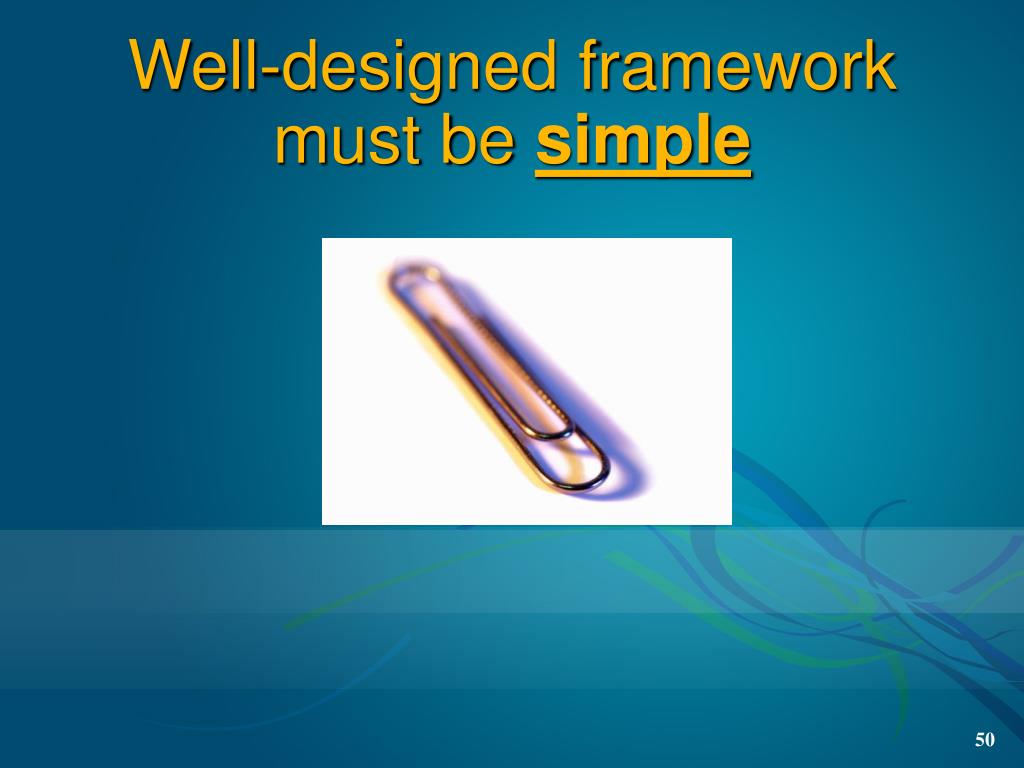 Well-designed framework must be simple

50